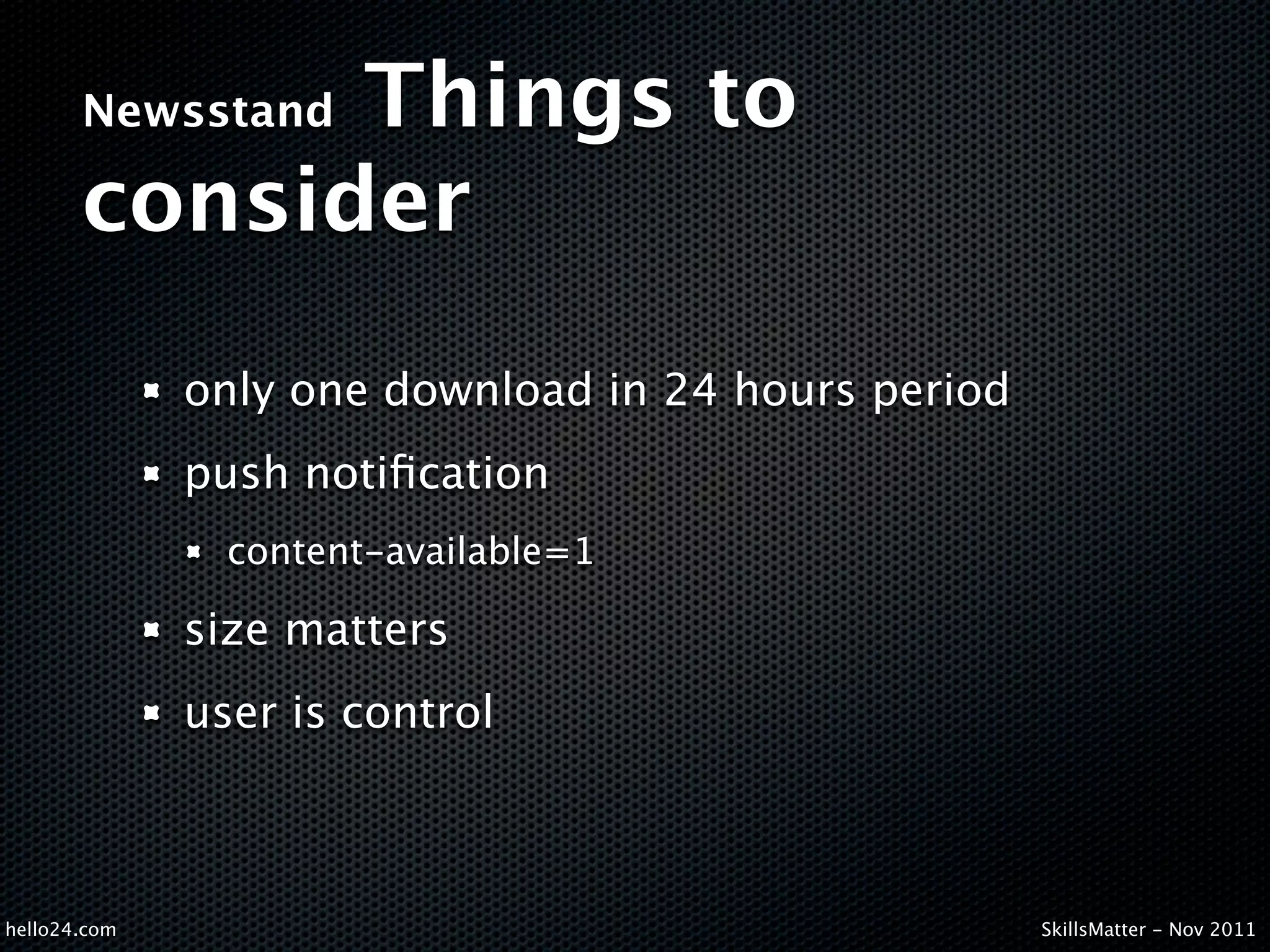 Newsstand Things to consider

- only one download in 24 hours period
- push notification
  - content-available=1
- size matters
- user is control

hello24.com

SkillsMatter - Nov 2011